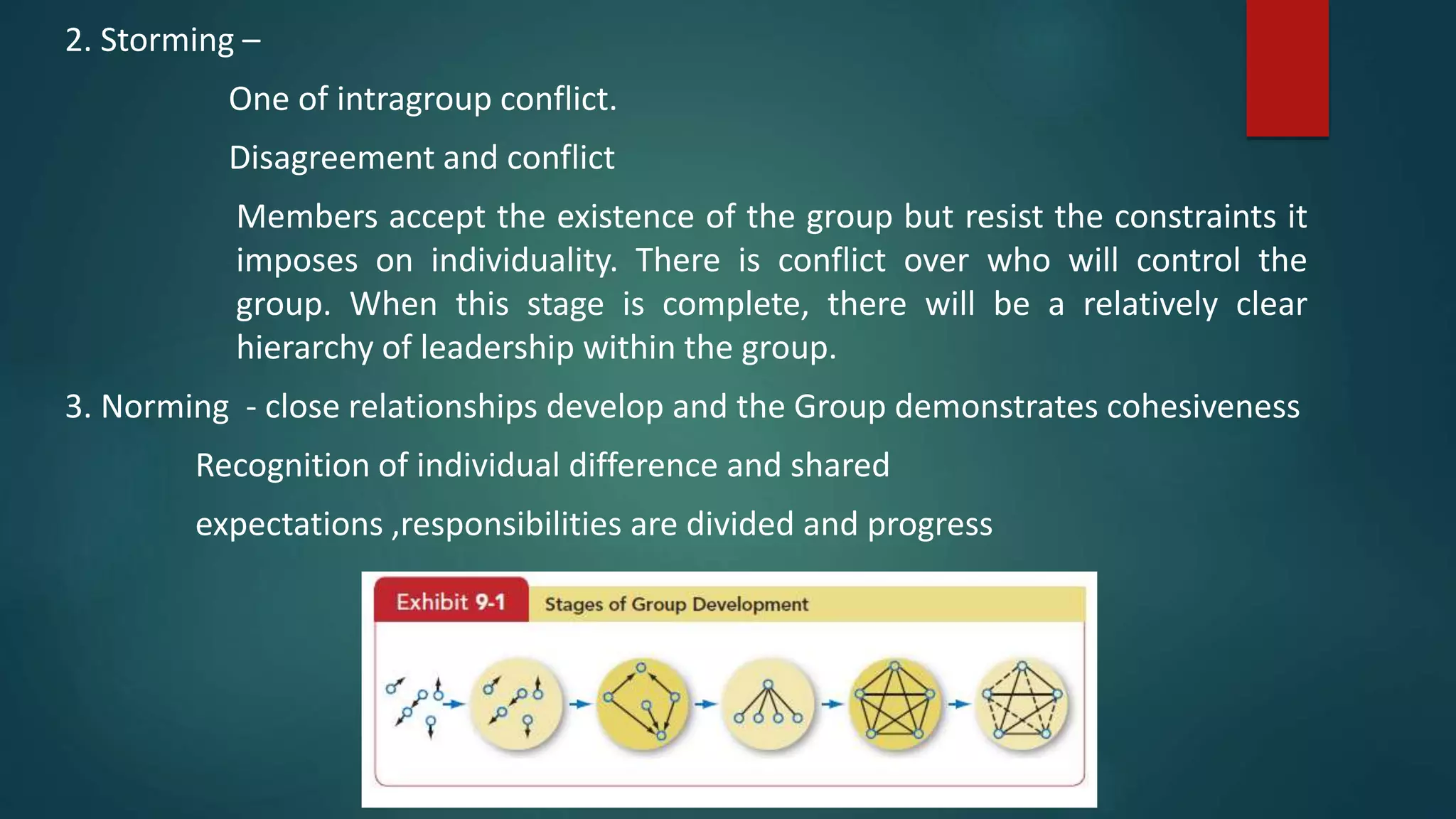 2. Storming –

One of intragroup conflict.

Disagreement and conflict

Members accept the existence of the group but resist the constraints it imposes on individuality. There is conflict over who will control the group. When this stage is complete, there will be a relatively clear hierarchy of leadership within the group.

3. Norming - close relationships develop and the Group demonstrates cohesiveness

Recognition of individual difference and shared

expectations ,responsibilities are divided and progress

Exhibit 9-1 Stages of Group Development